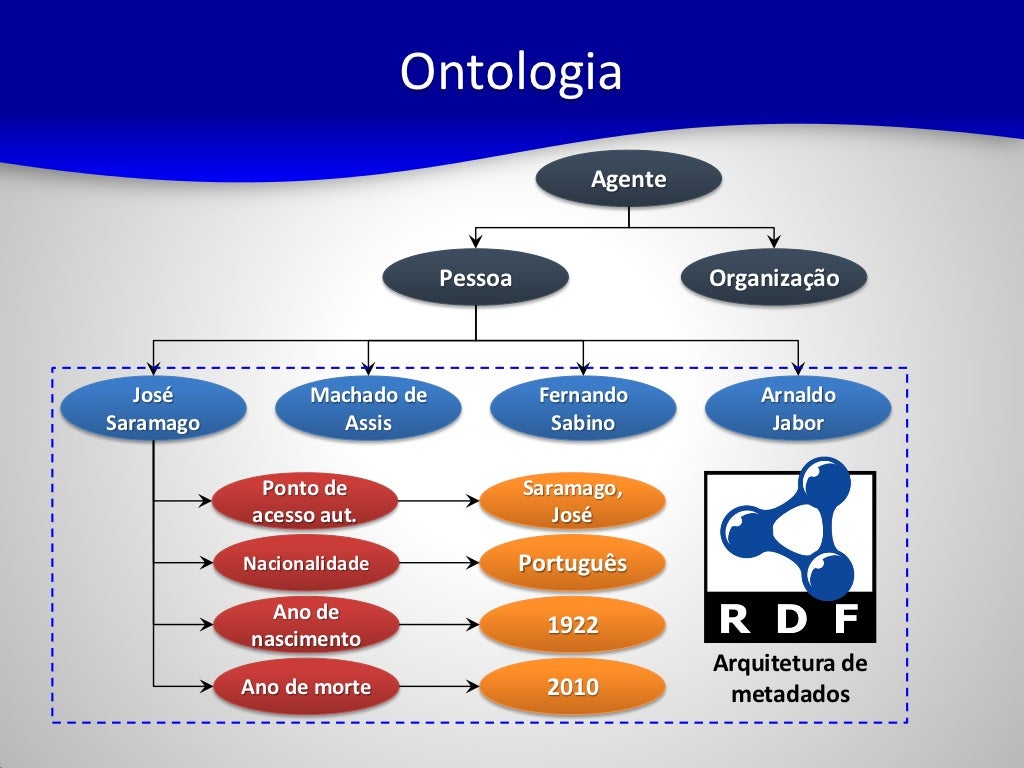 Ontologia

Agente

Pessoa

Organização

José Saramago

Machado de Assis

Fernando Sabino

Arnaldo Jabor

Ponto de acesso aut.

Saramago, José

Nacionalidade

Português

Ano de nascimento

1922

Ano de morte

2010

R D F

Arquitetura de metadados